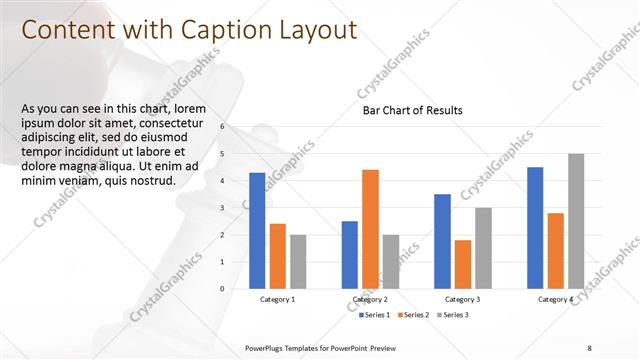 Content with Caption Layout

As you can see in this chart, lorem ipsum dolor sit amet, consectetur adipiscing elit, sed do eiusmod tempor incididunt ut labore et dolore magna aliqua. Ut enim ad minim veniam, quis nostrud.

Bar Chart of Results

6
5
4
3
2
1
0

Category 1
Category 2
Category 3
Category 4

Series 1
Series 2
Series 3

CrystalGraphics

PowerPlugs Templates for PowerPoint Preview

8